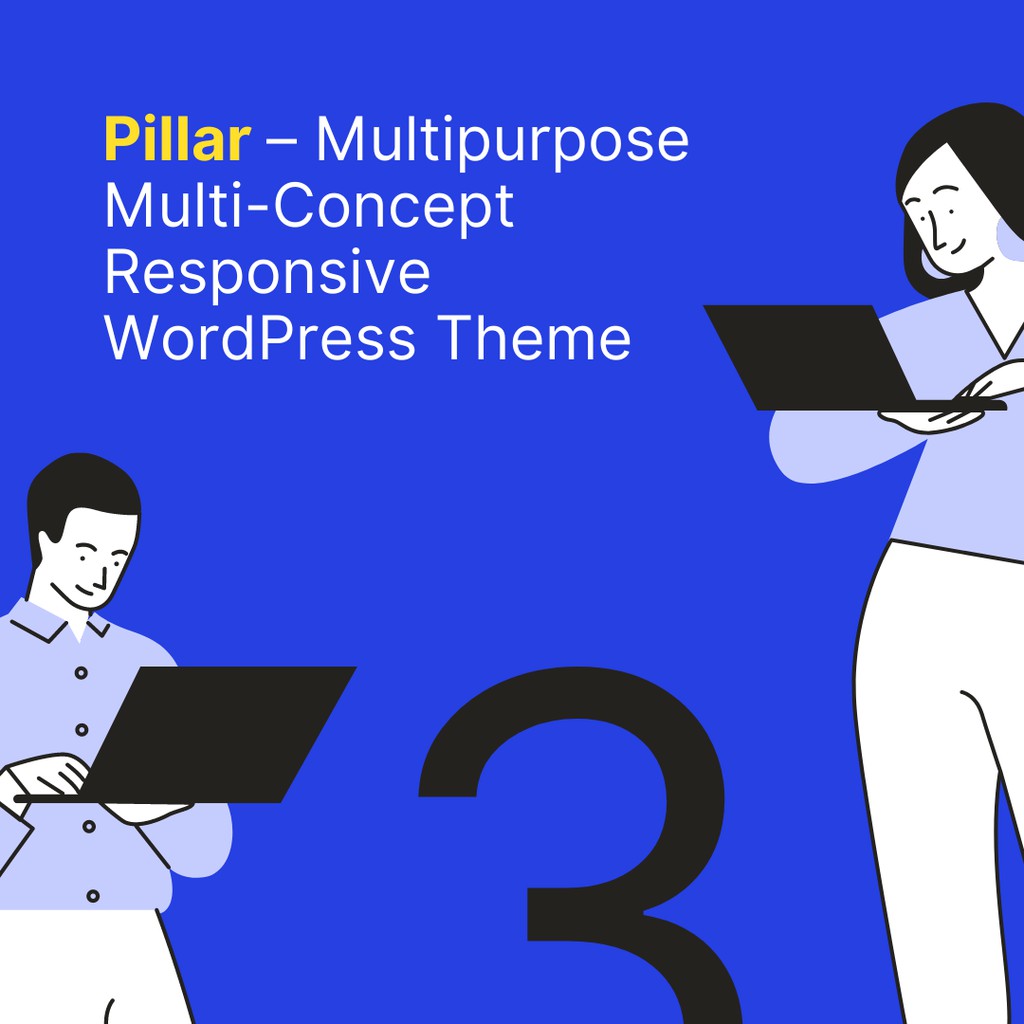 Pillar – Multipurpose Multi-Concept Responsive WordPress Theme

3